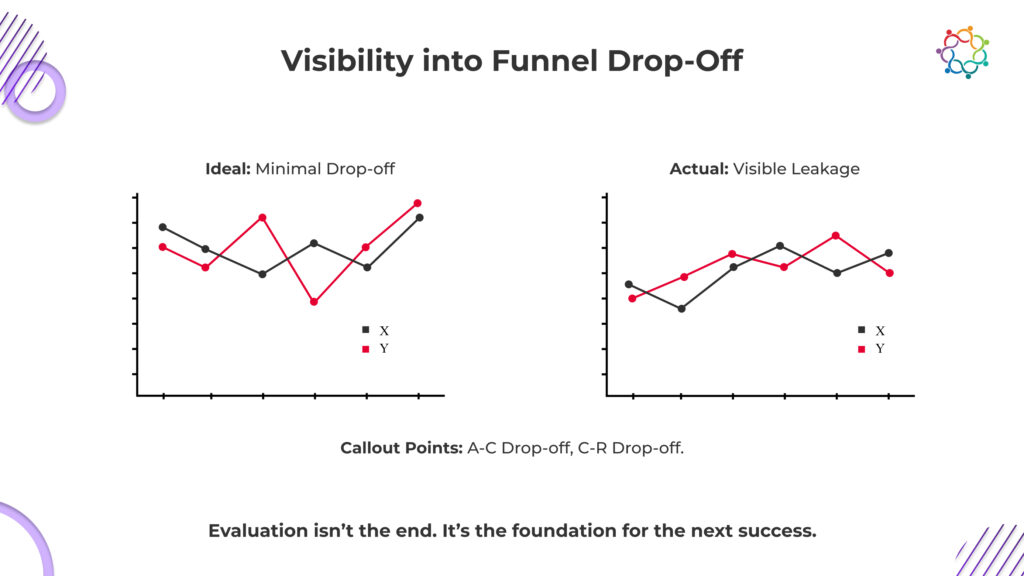 Visibility into Funnel Drop-Off

Ideal: Minimal Drop-off

X
Y

Actual: Visible Leakage

X
Y

Callout Points: A-C Drop-off, C-R Drop-off.

Evaluation isn't the end. It's the foundation for the next success.